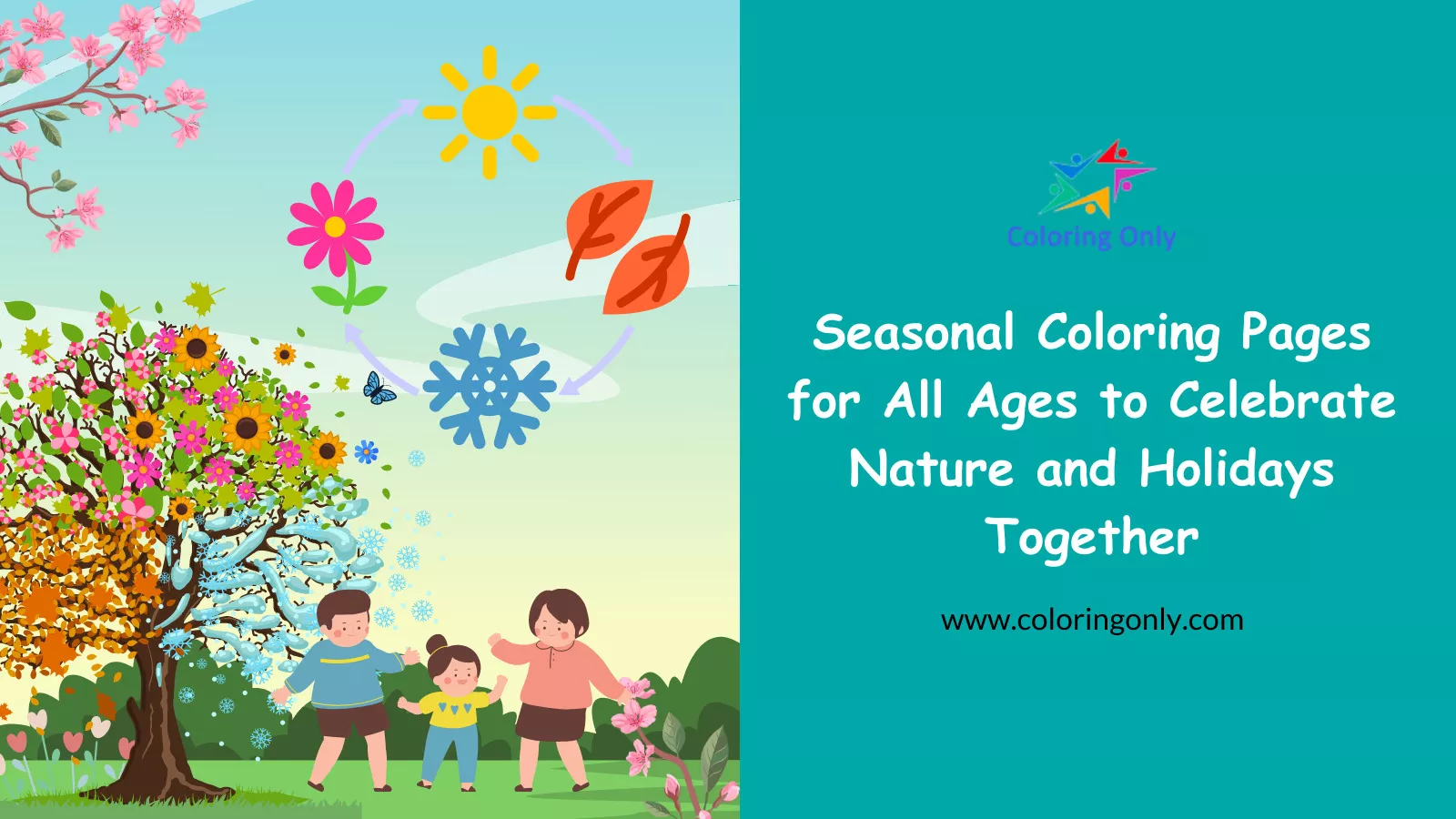 Coloring Only

Seasonal Coloring Pages for All Ages to Celebrate Nature and Holidays Together

www.coloringonly.com